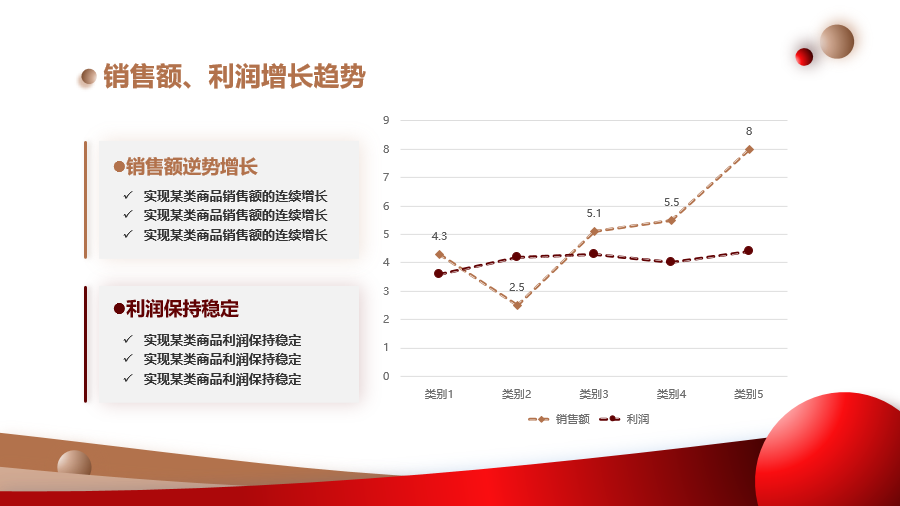 销售额、利润增长趋势

●销售额逆势增长

✓ 实现某类商品销售额的连续增长
✓ 实现某类商品销售额的连续增长
✓ 实现某类商品销售额的连续增长

●利润保持稳定

✓ 实现某类商品利润保持稳定
✓ 实现某类商品利润保持稳定
✓ 实现某类商品利润保持稳定

9
8
7
6
5
4
3
2
1
0

4.3
2.5
5.1
5.5
8

类别1 类别2 类别3 类别4 类别5

销售额 利润